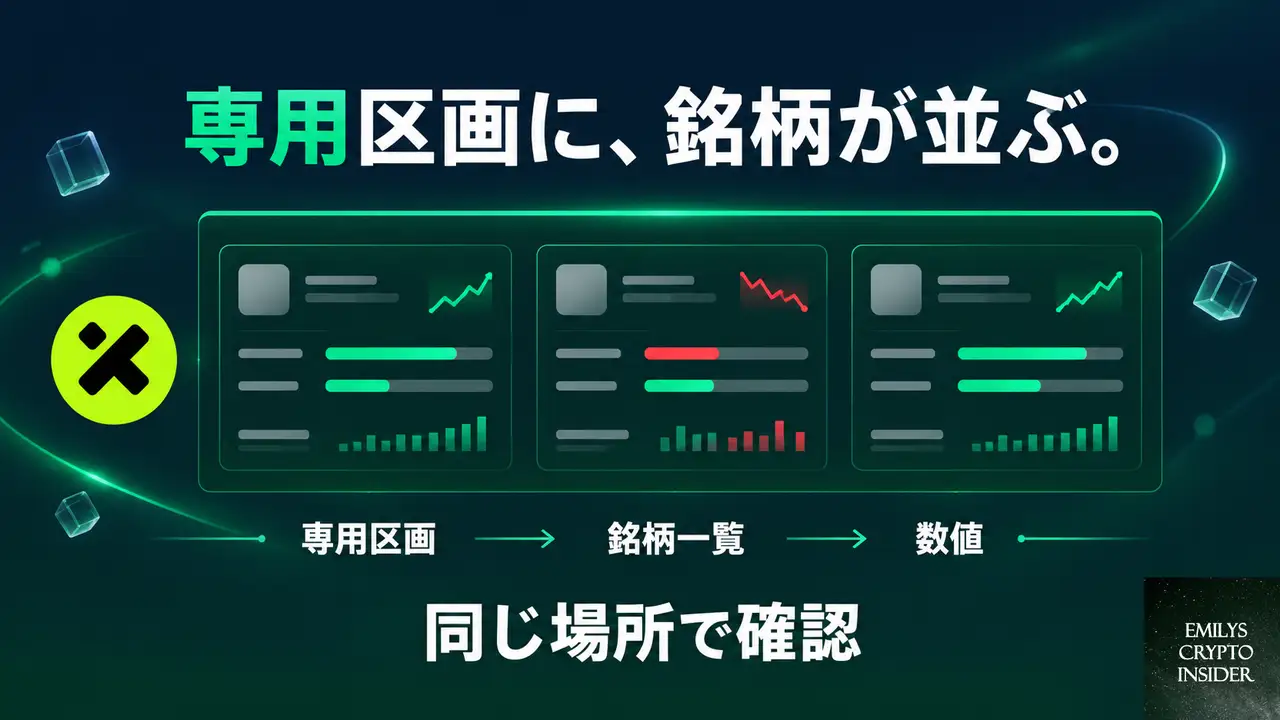 専用区画に、銘柄が並ぶ。

専用区画 → 銘柄一覧 → 数値

同じ場所で確認

EMILYS
CRYPTO
INSIDER